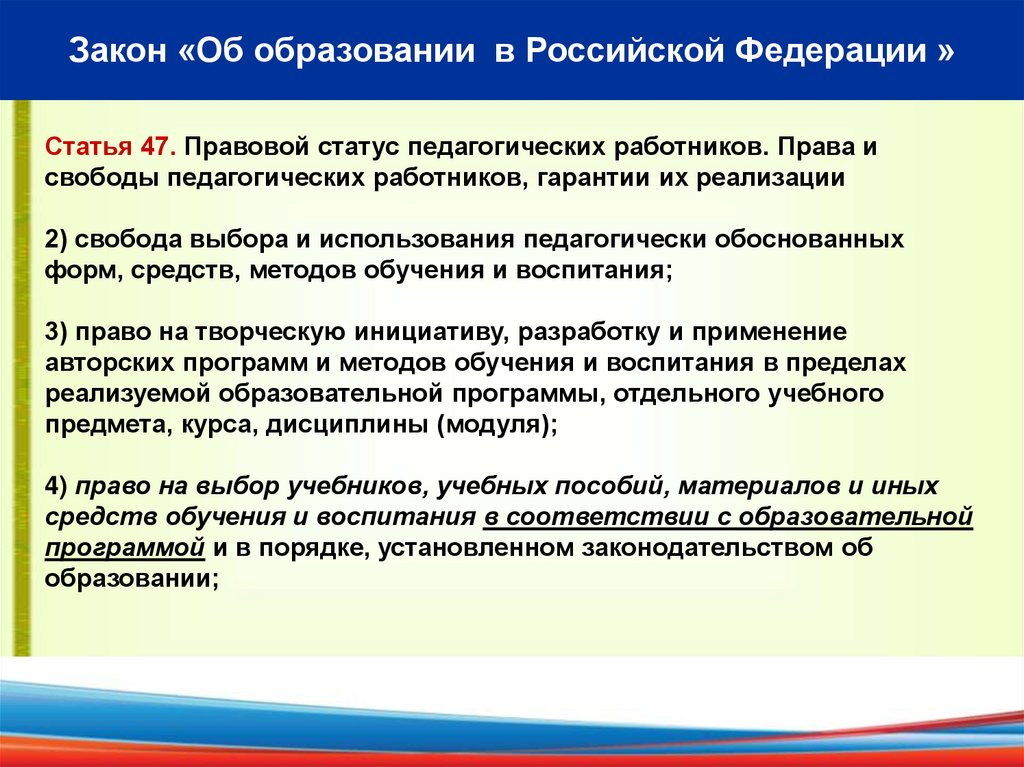 Закон «Об образовании в Российской Федерации »

Статья 47. Правовой статус педагогических работников. Права и свободы педагогических работников, гарантии их реализации

2) свобода выбора и использования педагогически обоснованных форм, средств, методов обучения и воспитания;

3) право на творческую инициативу, разработку и применение авторских программ и методов обучения и воспитания в пределах реализуемой образовательной программы, отдельного учебного предмета, курса, дисциплины (модуля);

4) право на выбор учебников, учебных пособий, материалов и иных средств обучения и воспитания в соответствии с образовательной программой и в порядке, установленном законодательством об образовании;